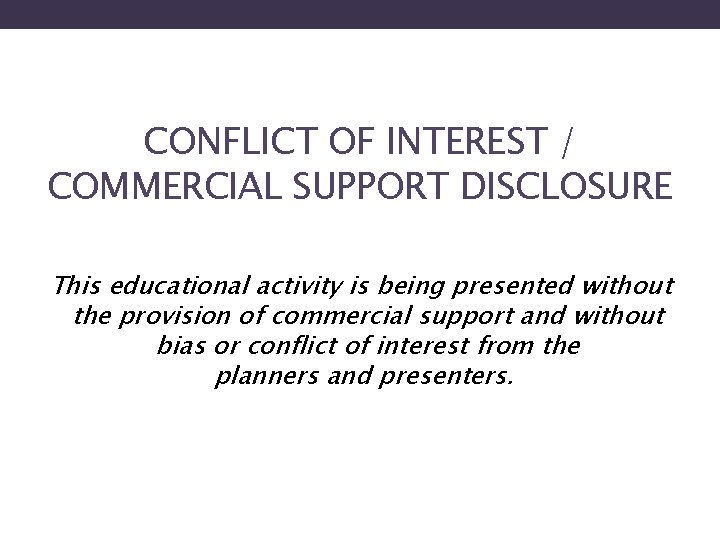 CONFLICT OF INTEREST / COMMERCIAL SUPPORT DISCLOSURE

This educational activity is being presented without the provision of commercial support and without bias or conflict of interest from the planners and presenters.